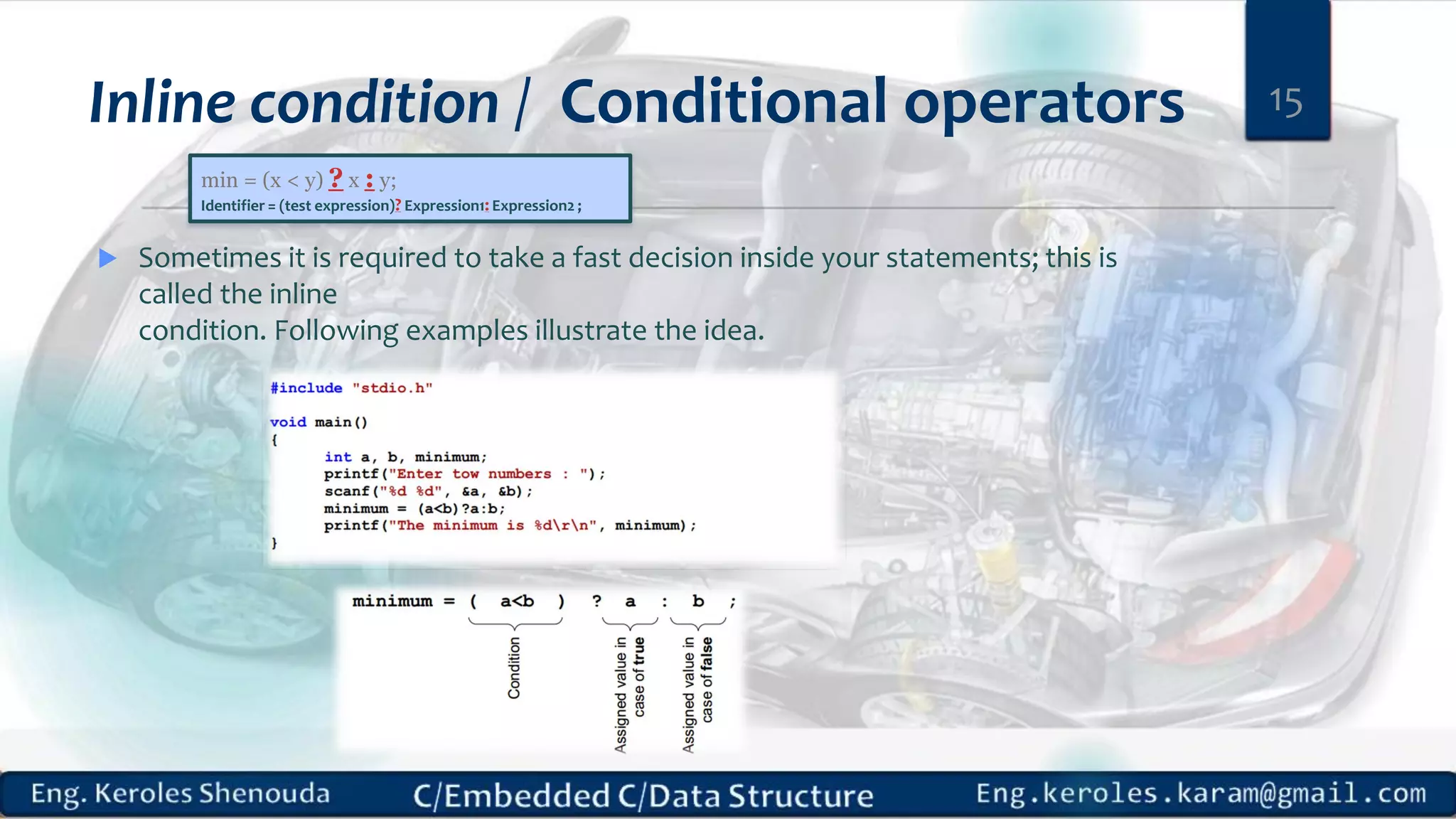 Inline condition / Conditional operators

15

min = (x < y) ? x : y;
Identifier = (test expression)? Expression1: Expression2 ;

Sometimes it is required to take a fast decision inside your statements; this is called the inline condition. Following examples illustrate the idea.

#include "stdio.h"

void main()
{
int a, b, minimum;
printf("Enter tow numbers : ");
scanf("%d %d", &a, &b);
minimum = (a<b)?a:b;
printf("The minimum is %d\r\n", minimum);
}

minimum = ( a<b ) ? a : b ;

Condition

Assigned value in case of true

Assigned value in case of false

Eng. Keroles Shenouda

C/Embedded C/Data Structure

Eng.keroles.karam@gmail.com